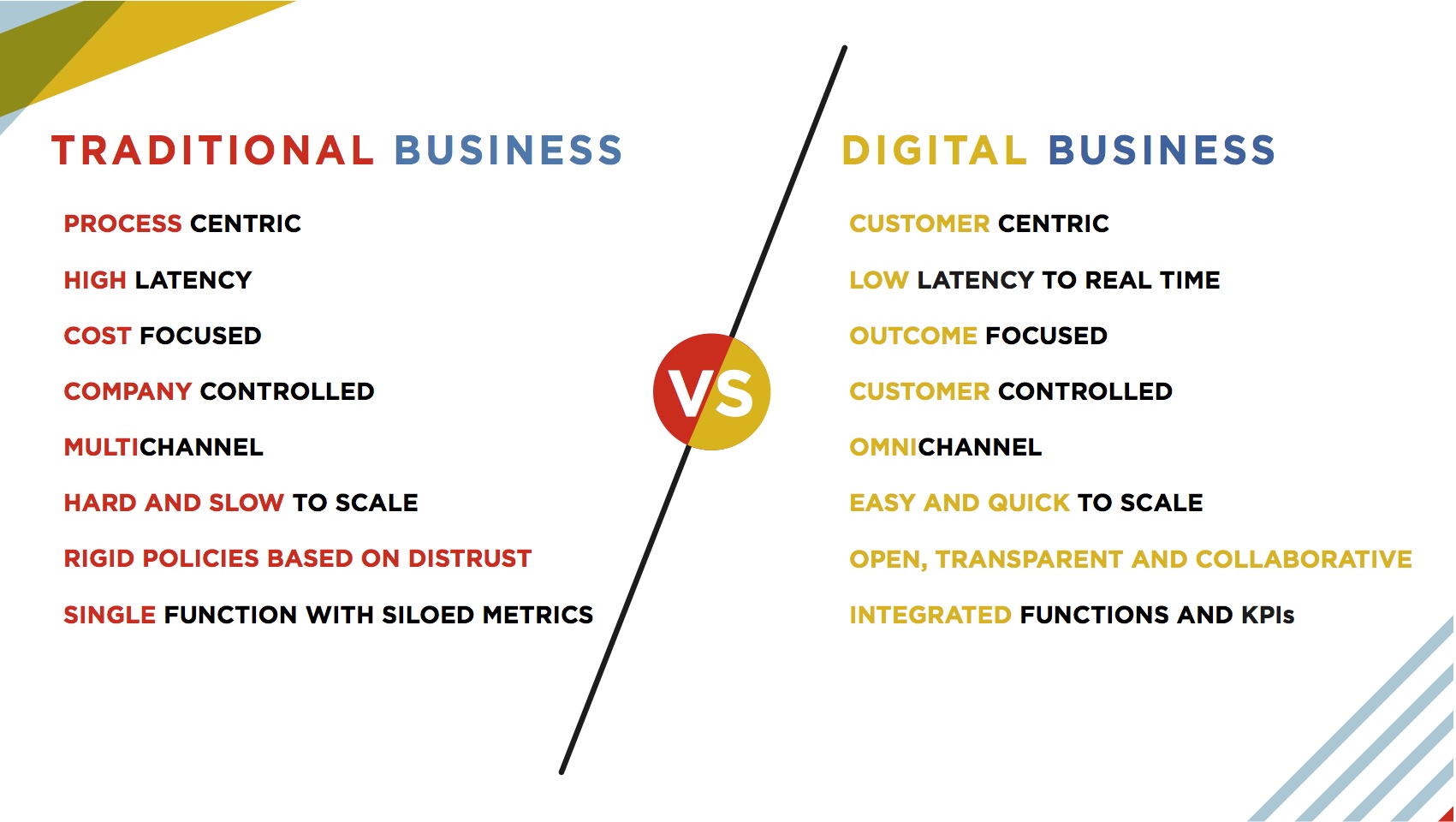 TRADITIONAL BUSINESS

PROCESS CENTRIC

HIGH LATENCY

COST FOCUSED

COMPANY CONTROLLED

MULTICHANNEL

HARD AND SLOW TO SCALE

RIGID POLICIES BASED ON DISTRUST

SINGLE FUNCTION WITH SILOED METRICS

VS

DIGITAL BUSINESS

CUSTOMER CENTRIC

LOW LATENCY TO REAL TIME

OUTCOME FOCUSED

CUSTOMER CONTROLLED

OMNICHANNEL

EASY AND QUICK TO SCALE

OPEN, TRANSPARENT AND COLLABORATIVE

INTEGRATED FUNCTIONS AND KPIs